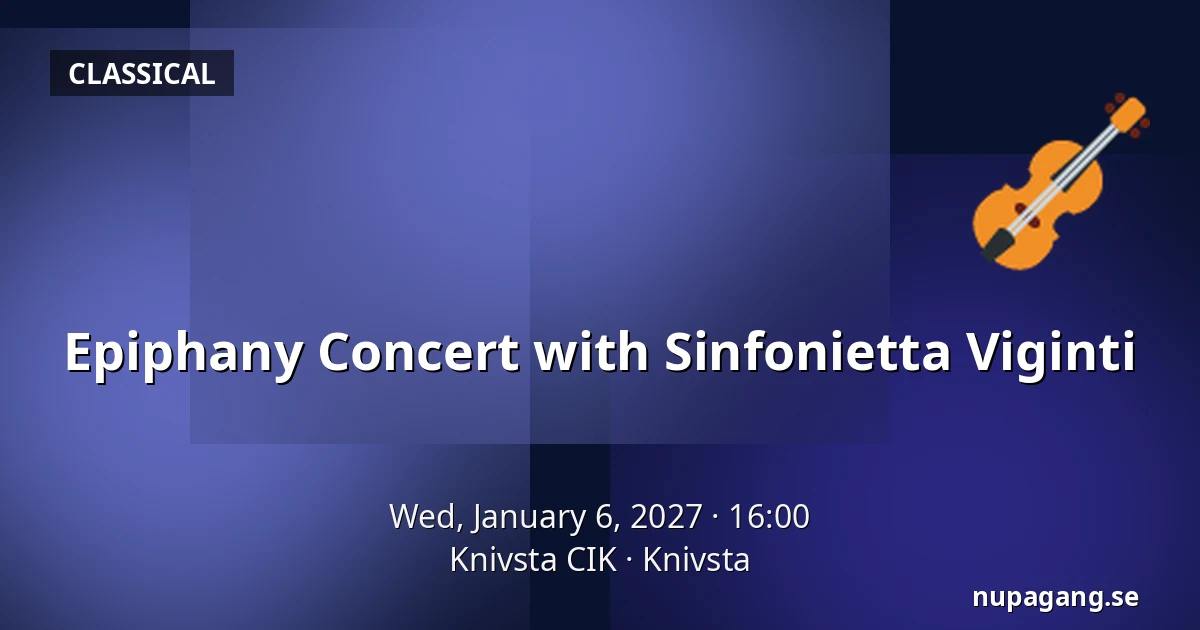 CLASSICAL

Epiphany Concert with Sinfonietta Viginti

Wed, January 6, 2027 · 16:00
Knivsta CIK · Knivsta

nupagang.se